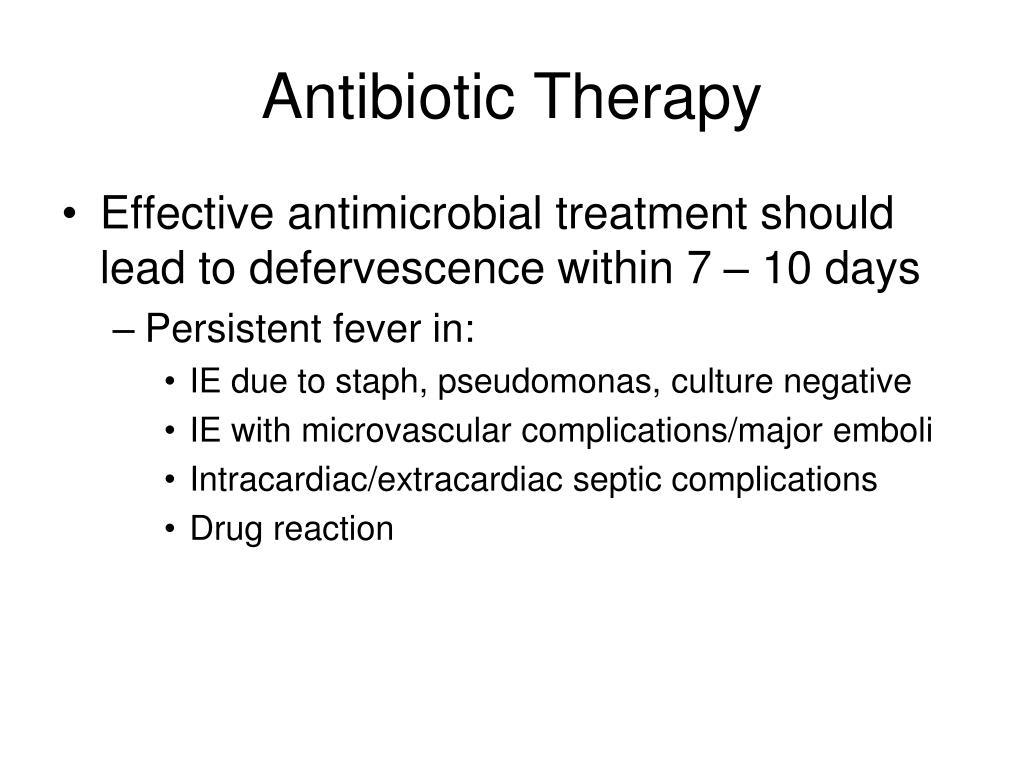 Antibiotic Therapy

• Effective antimicrobial treatment should lead to defervescence within 7 – 10 days

– Persistent fever in:

• IE due to staph, pseudomonas, culture negative
• IE with microvascular complications/major emboli
• Intracardiac/extracardiac septic complications
• Drug reaction